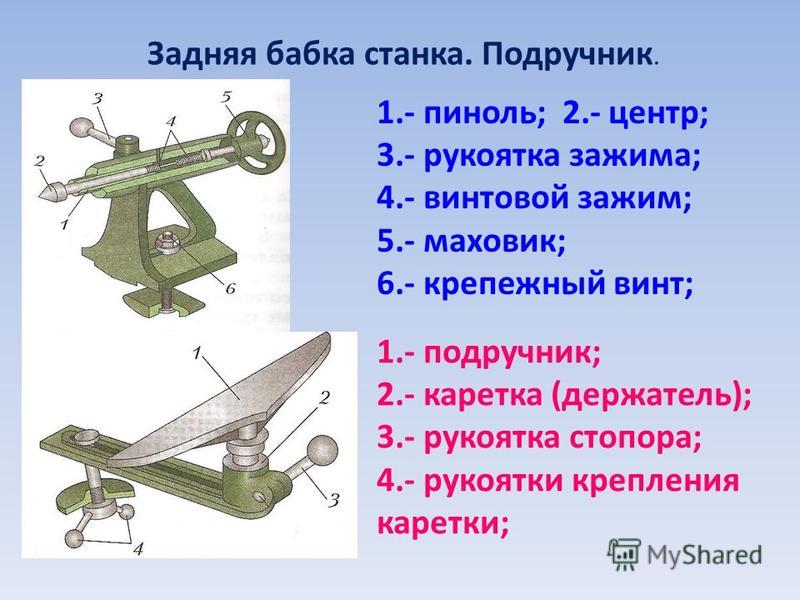 Задняя бабка станка. Подручник.

3
5
4
2
1
6

1.- пиноль; 2.- центр;
3.- рукоятка зажима;
4.- винтовой зажим;
5.- маховик;
6.- крепежный винт;

1
2
3
4

1.- подручник;
2.- каретка (держатель);
3.- рукоятка стопора;
4.- рукоятки крепления каретки;

MyShared